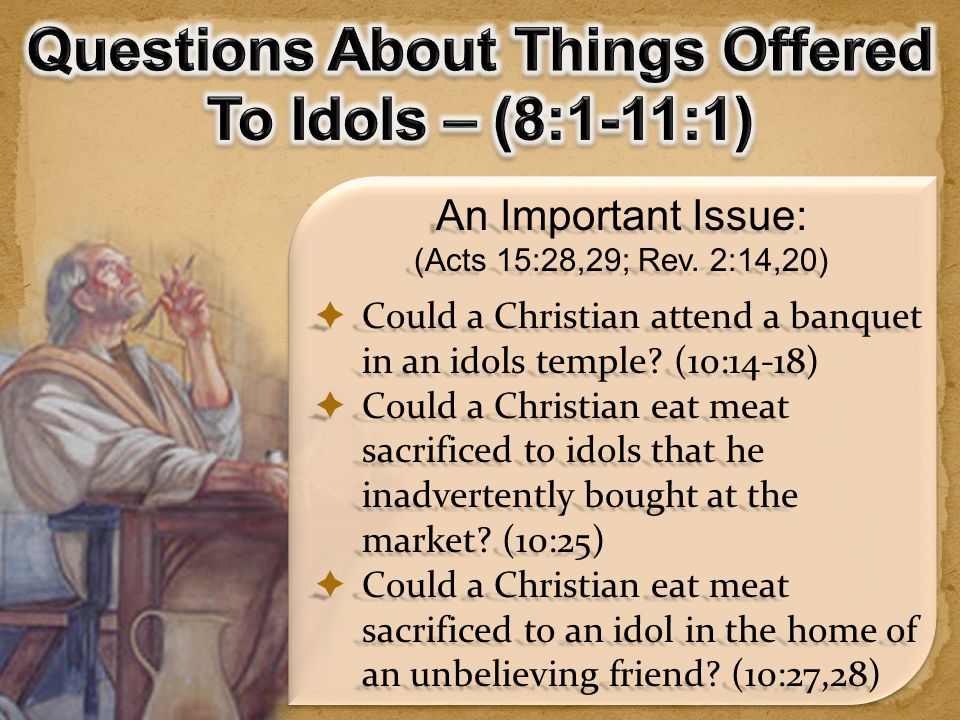 Questions About Things Offered To Idols – (8:1-11:1)

An Important Issue:
(Acts 15:28,29; Rev. 2:14,20)

✦ Could a Christian attend a banquet in an idols temple? (10:14-18)
✦ Could a Christian eat meat sacrificed to idols that he inadvertently bought at the market? (10:25)
✦ Could a Christian eat meat sacrificed to an idol in the home of an unbelieving friend? (10:27,28)